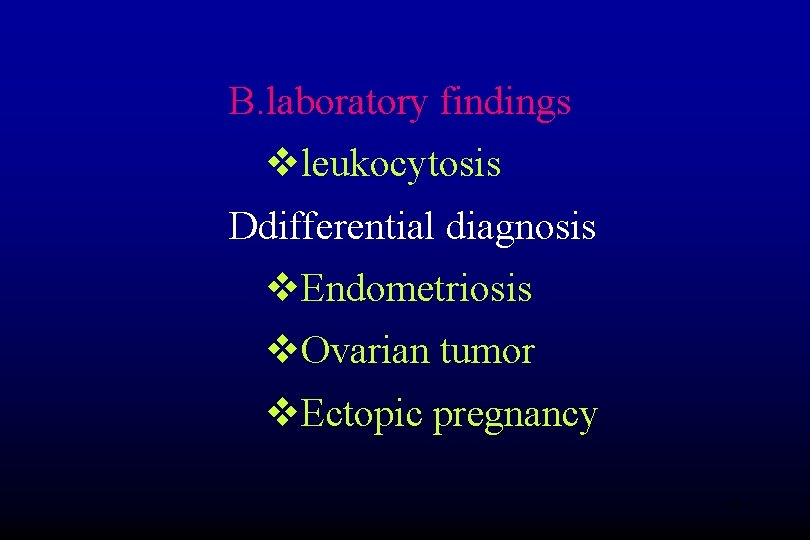 B.laboratory findings

❖leukocytosis

Ddifferential diagnosis

❖Endometriosis

❖Ovarian tumor

❖Ectopic pregnancy